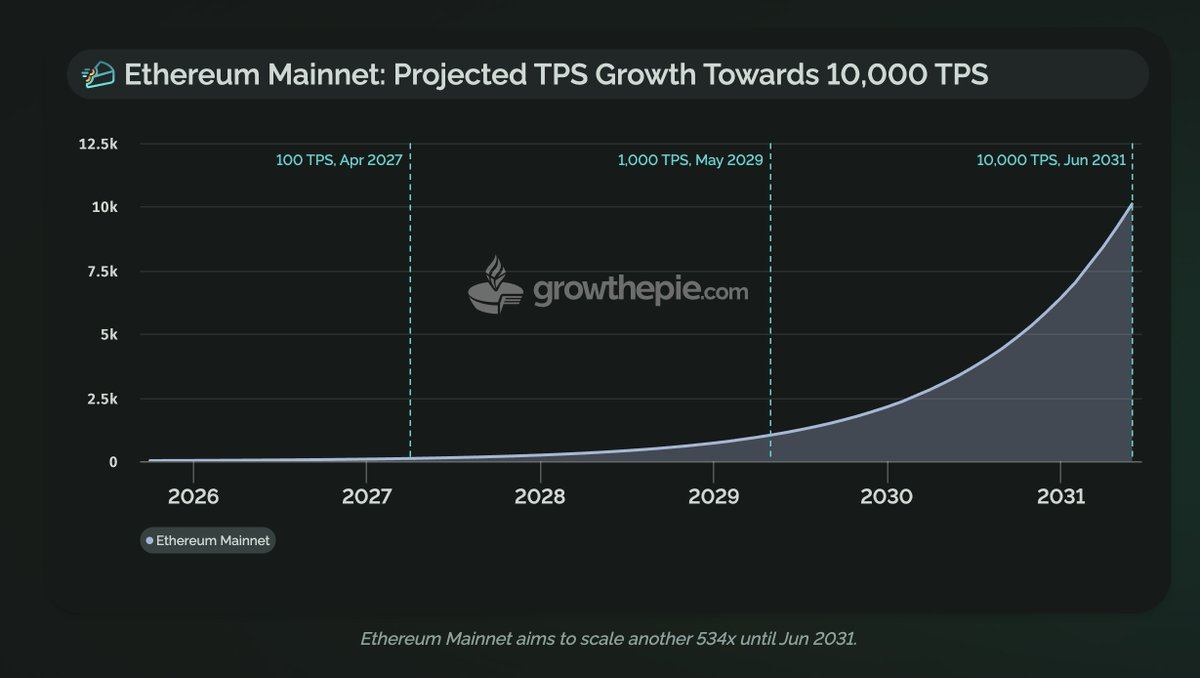 Ethereum Mainnet: Projected TPS Growth Towards 10,000 TPS

12.5k
10k
7.5k
5k
2.5k
0

100 TPS, Apr 2027
1,000 TPS, May 2029
10,000 TPS, Jun 2031

growthepie.com

2026
2027
2028
2029
2030
2031

Ethereum Mainnet

Ethereum Mainnet aims to scale another 534x until Jun 2031.